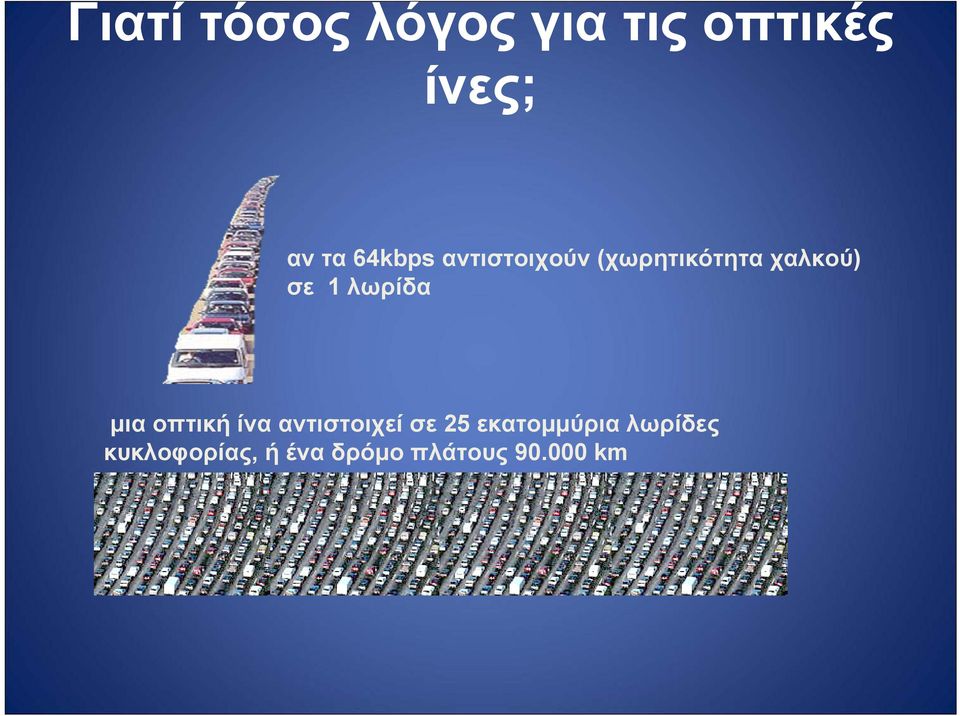 Γιατί τόσος λόγος για τις οπτικές ίνες;

αν τα 64kbps αντιστοιχούν (χωρητικότητα χαλκού) σε 1 λωρίδα

μια οπτική ίνα αντιστοιχεί σε 25 εκατομμύρια λωρίδες κυκλοφορίας, ή ένα δρόμο πλάτους 90.000 km